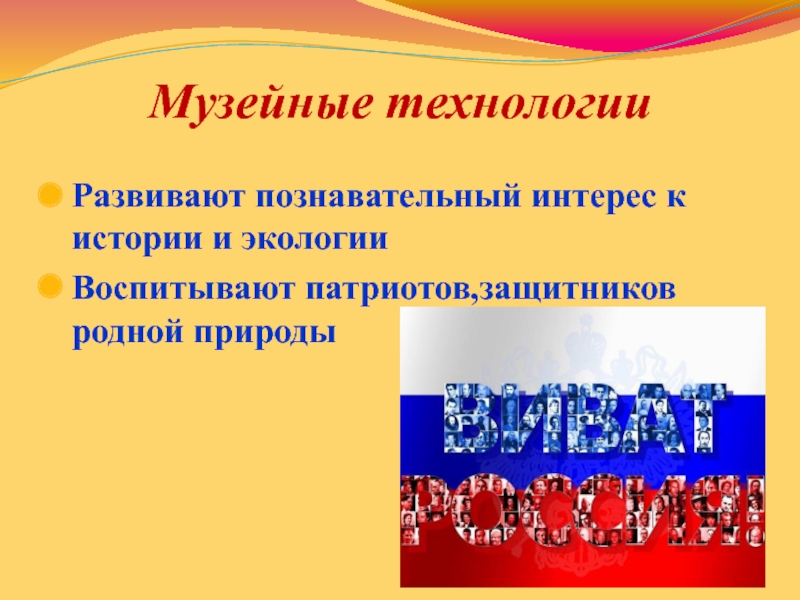 Музейные технологии

Развивают познавательный интерес к истории и экологии

Воспитывают патриотов,защитников родной природы

ВИВАТ РОССИЯ!